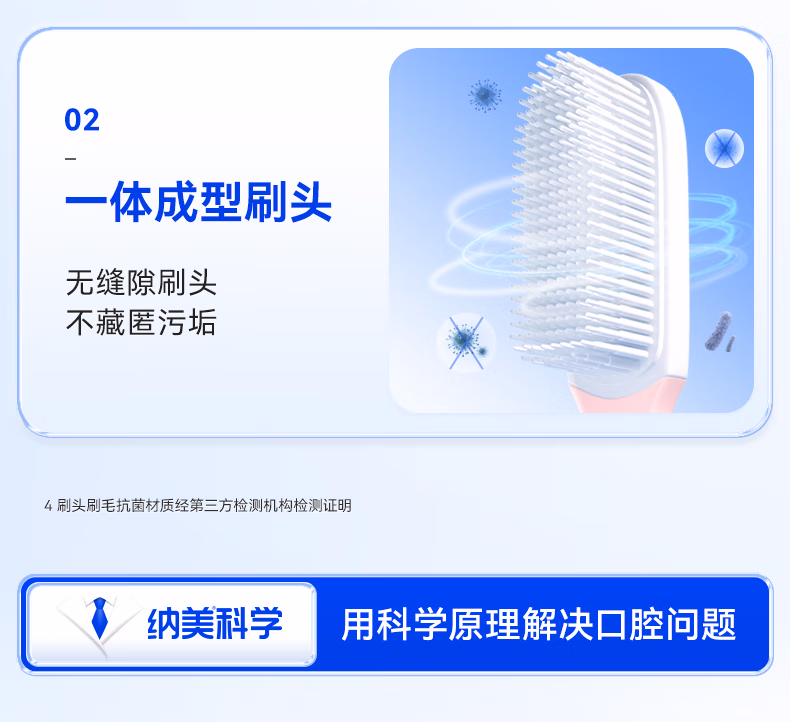 02
–
一体成型刷头

无缝隙刷头
不藏匿污垢

4 刷头刷毛抗菌材质经第三方检测机构检测证明

纳美科学

用科学原理解决口腔问题